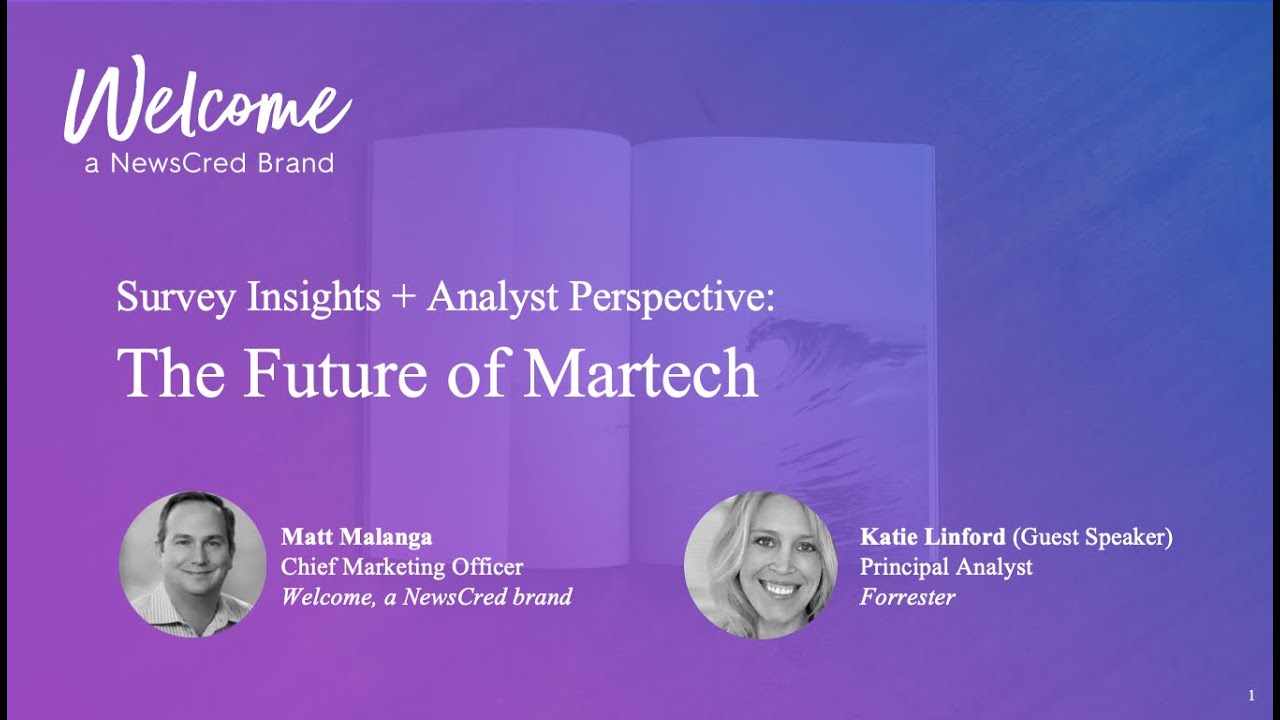 Welcome
a NewsCred Brand

Survey Insights + Analyst Perspective:
The Future of Martech

Matt Malanga
Chief Marketing Officer
Welcome, a NewsCred brand

Katie Linford (Guest Speaker)
Principal Analyst
Forrester

1